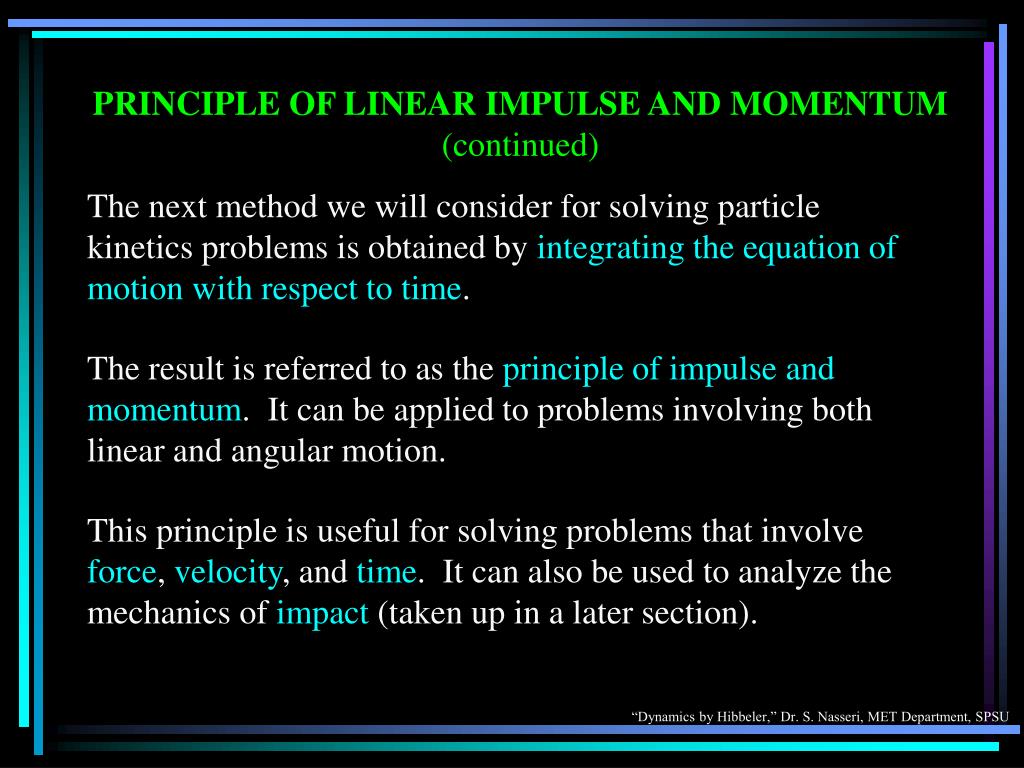 PRINCIPLE OF LINEAR IMPULSE AND MOMENTUM
(continued)

The next method we will consider for solving particle kinetics problems is obtained by integrating the equation of motion with respect to time.

The result is referred to as the principle of impulse and momentum. It can be applied to problems involving both linear and angular motion.

This principle is useful for solving problems that involve force, velocity, and time. It can also be used to analyze the mechanics of impact (taken up in a later section).

“Dynamics by Hibbeler,” Dr. S. Nasseri, MET Department, SPSU